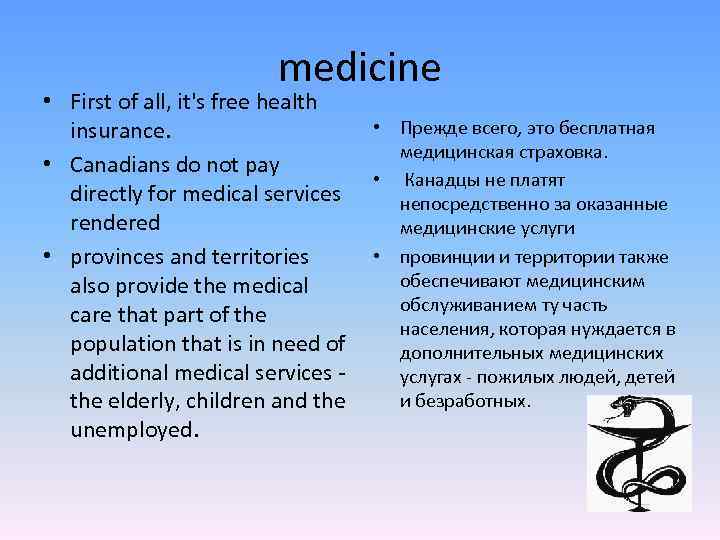 medicine

• First of all, it's free health insurance.
• Canadians do not pay directly for medical services rendered
• provinces and territories also provide the medical care that part of the population that is in need of additional medical services - the elderly, children and the unemployed.

• Прежде всего, это бесплатная медицинская страховка.
• Канадцы не платят непосредственно за оказанные медицинские услуги
• провинции и территории также обеспечивают медицинским обслуживанием ту часть населения, которая нуждается в дополнительных медицинских услугах - пожилых людей, детей и безработных.